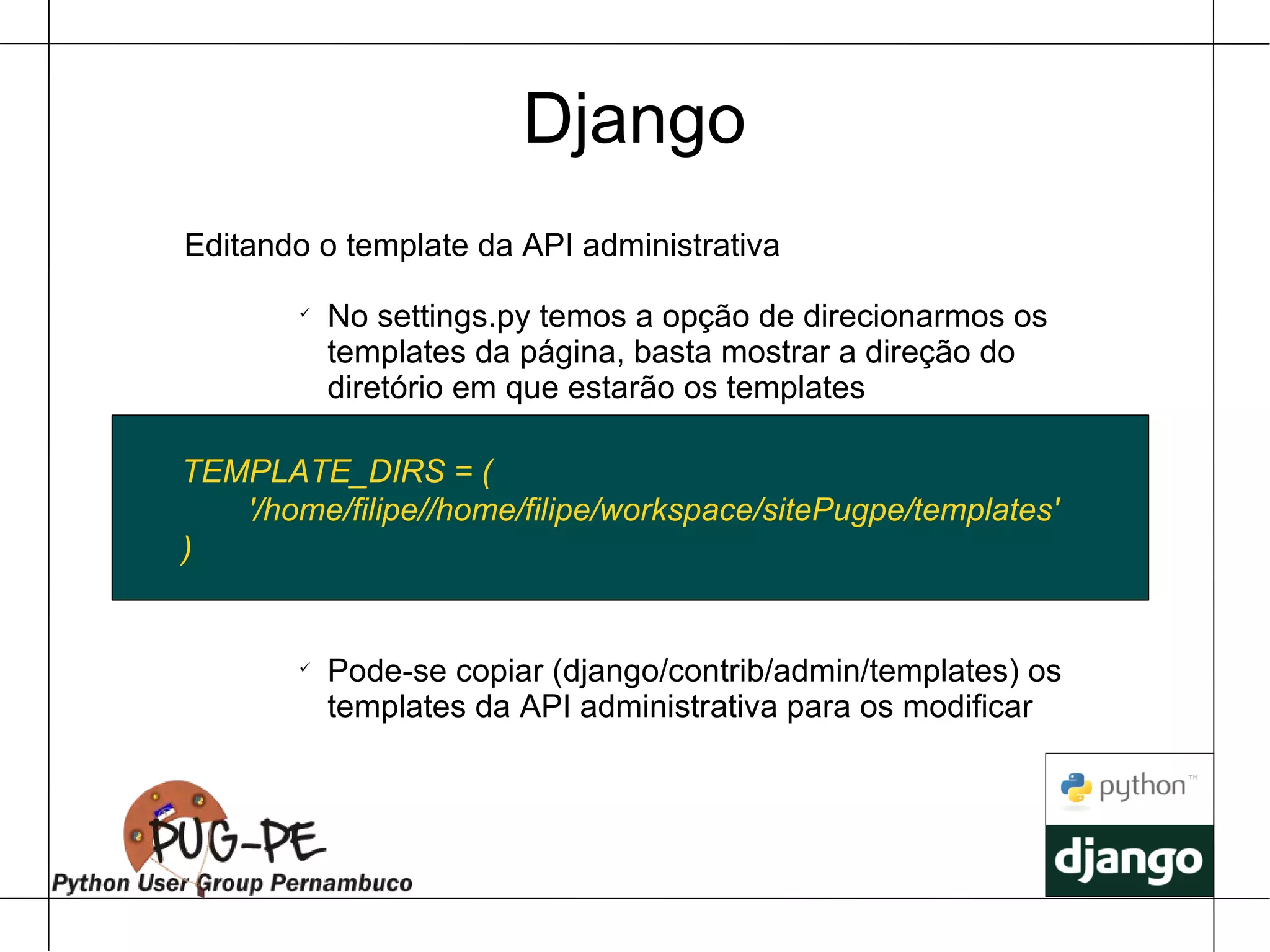 Django

Editando o template da API administrativa

✓ No settings.py temos a opção de direcionarmos os templates da página, basta mostrar a direção do diretório em que estarão os templates

TEMPLATE_DIRS = (
'/home/filipe//home/filipe/workspace/sitePugpe/templates'
)

✓ Pode-se copiar (django/contrib/admin/templates) os templates da API administrativa para os modificar

PUG-PE
Python User Group Pernambuco

python™
django